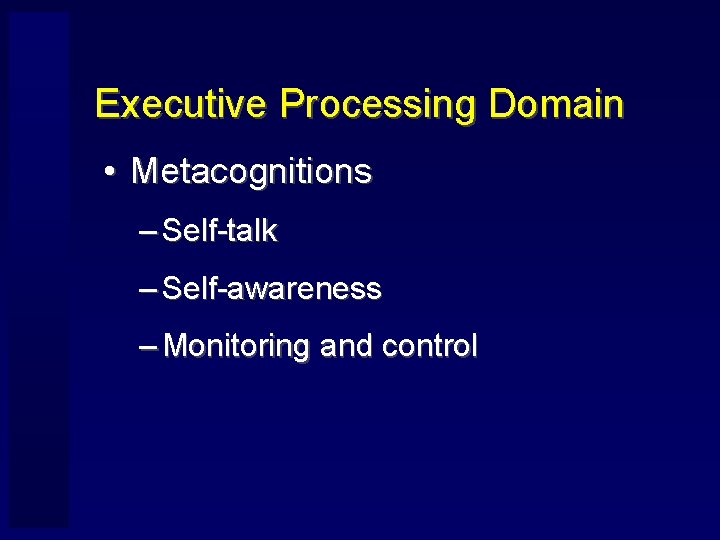 Executive Processing Domain

• Metacognitions

– Self-talk

– Self-awareness

– Monitoring and control